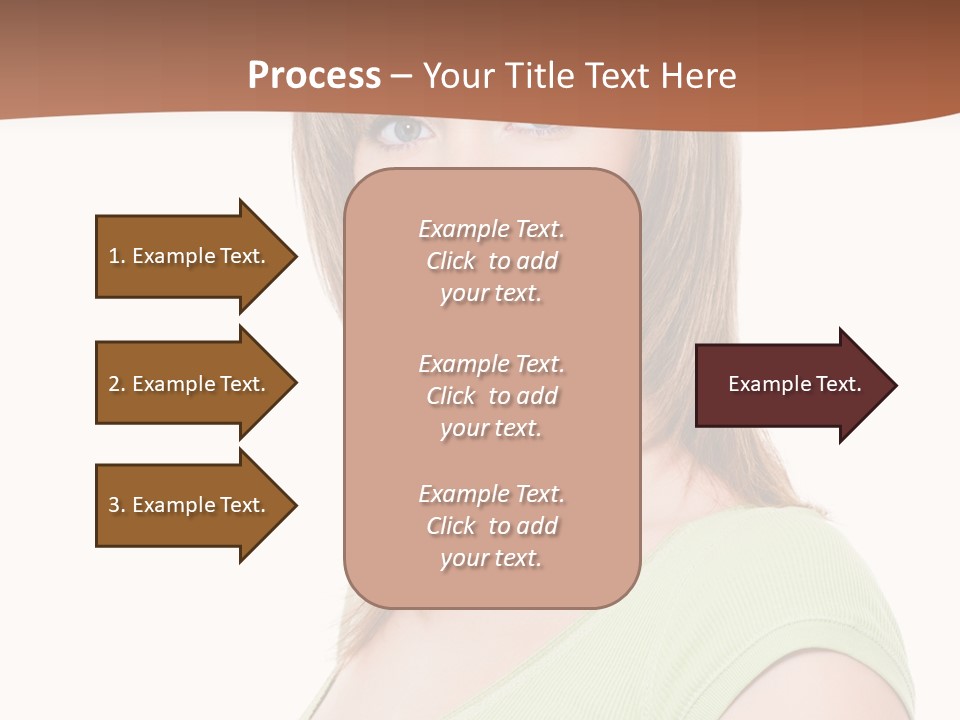 Process – Your Title Text Here

1. Example Text.

2. Example Text.

3. Example Text.

Example Text. Click to add your text.

Example Text. Click to add your text.

Example Text. Click to add your text.

Example Text.